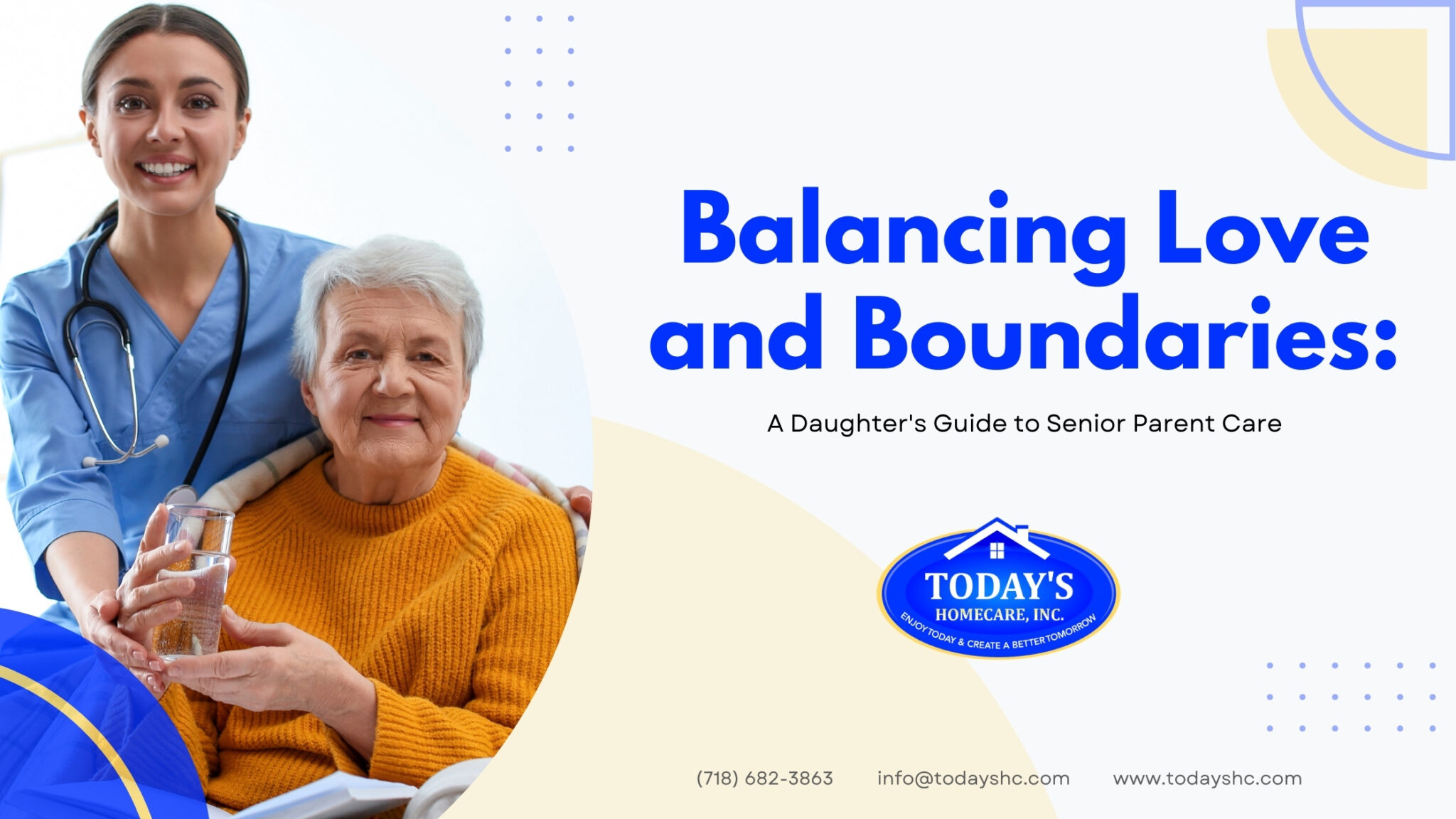 Balancing Love and Boundaries:

A Daughter's Guide to Senior Parent Care

TODAY'S
HOMECARE, INC.
ENJOY TODAY & CREATE A BETTER TOMORROW

(718) 682-3863 info@todayshc.com www.todayshc.com